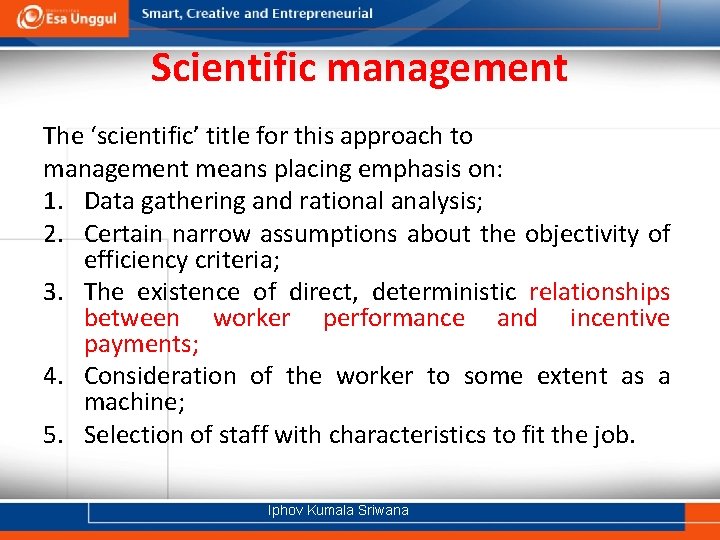 Esa Unggul

Smart, Creative and Entrepreneurial

Scientific management

The ‘scientific’ title for this approach to management means placing emphasis on:

1. Data gathering and rational analysis;
2. Certain narrow assumptions about the objectivity of efficiency criteria;
3. The existence of direct, deterministic relationships between worker performance and incentive payments;
4. Consideration of the worker to some extent as a machine;
5. Selection of staff with characteristics to fit the job.

Iphov Kumala Sriwana